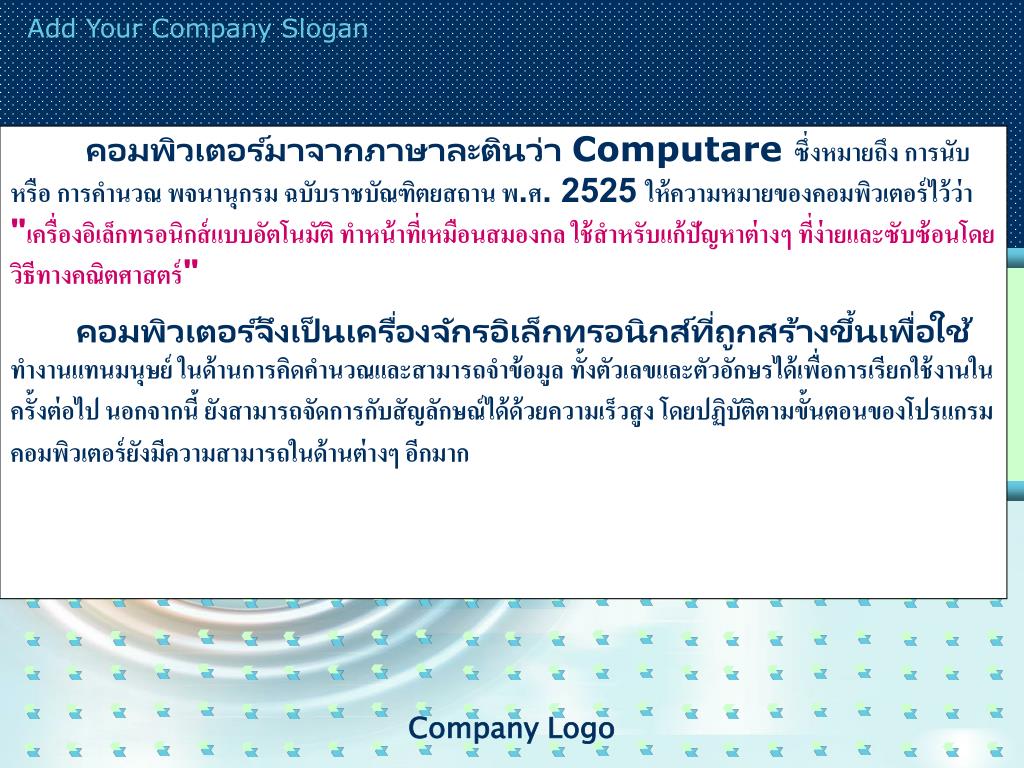 Add Your Company Slogan

คอมพิวเตอร์มาจากภาษาละตินว่า Computare ซึ่งหมายถึง การนับ หรือ การคำนวณ พจนานุกรม ฉบับราชบัณฑิตยสถาน พ.ศ. 2525 ให้ความหมายของคอมพิวเตอร์ไว้ว่า "เครื่องอิเล็กทรอนิกส์แบบอัตโนมัติ ทำหน้าที่เหมือนสมองกล ใช้สำหรับแก้ปัญหาต่างๆ ที่ง่ายและซับซ้อนโดยวิธีทางคณิตศาสตร์"

คอมพิวเตอร์จึงเป็นเครื่องจักรอิเล็กทรอนิกส์ที่ถูกสร้างขึ้นเพื่อใช้ทำงานแทนมนุษย์ ในด้านการคิดคำนวณและสามารถจำข้อมูล ทั้งตัวเลขและตัวอักษรได้เพื่อการเรียกใช้งานในครั้งต่อไป นอกจากนี้ ยังสามารถจัดการกับสัญลักษณ์ได้ด้วยความเร็วสูง โดยปฏิบัติตามขั้นตอนของโปรแกรม คอมพิวเตอร์ยังมีความสามารถในด้านต่างๆ อีกมาก

Company Logo